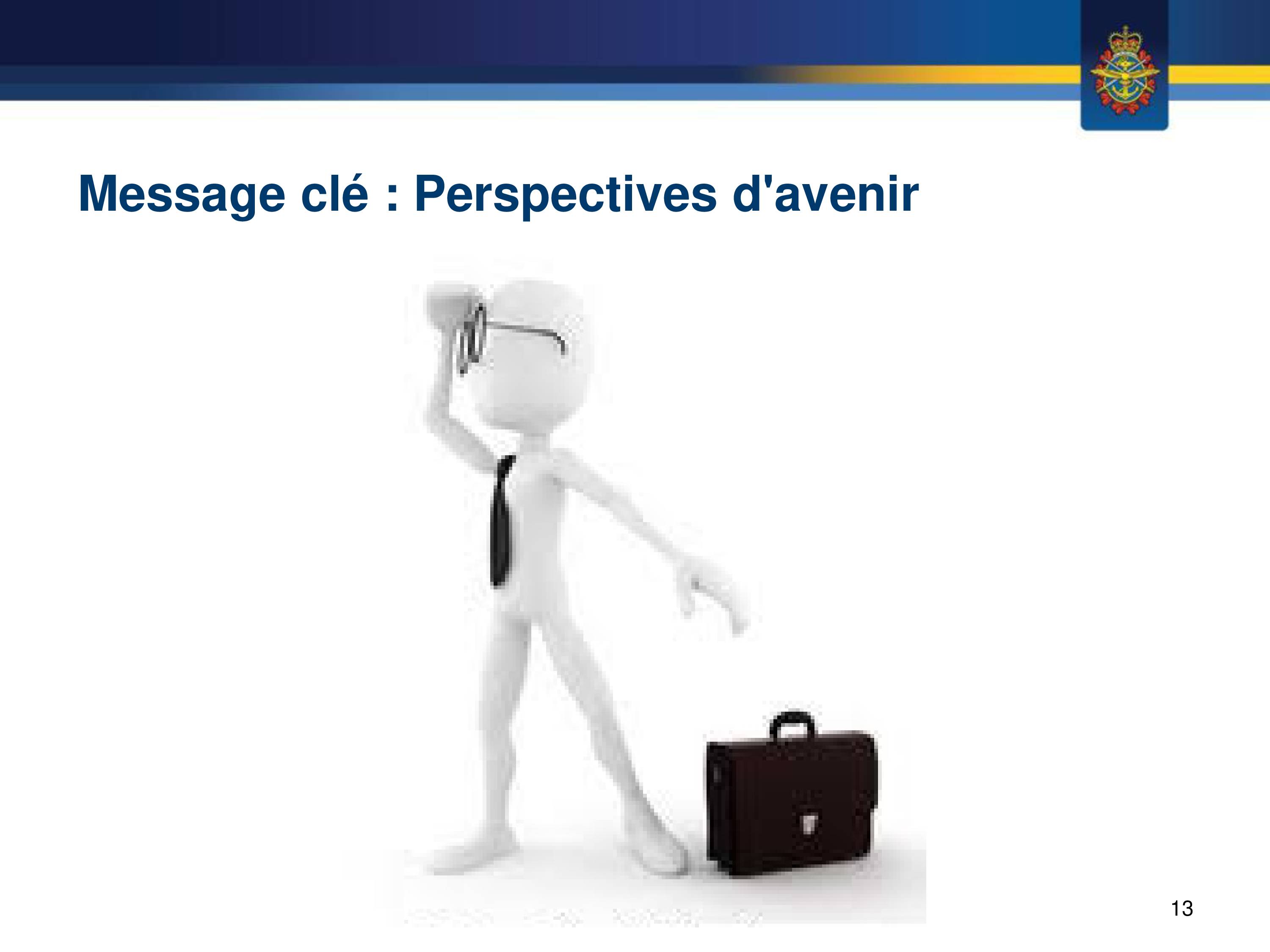 Message clé : Perspectives d'avenir

13